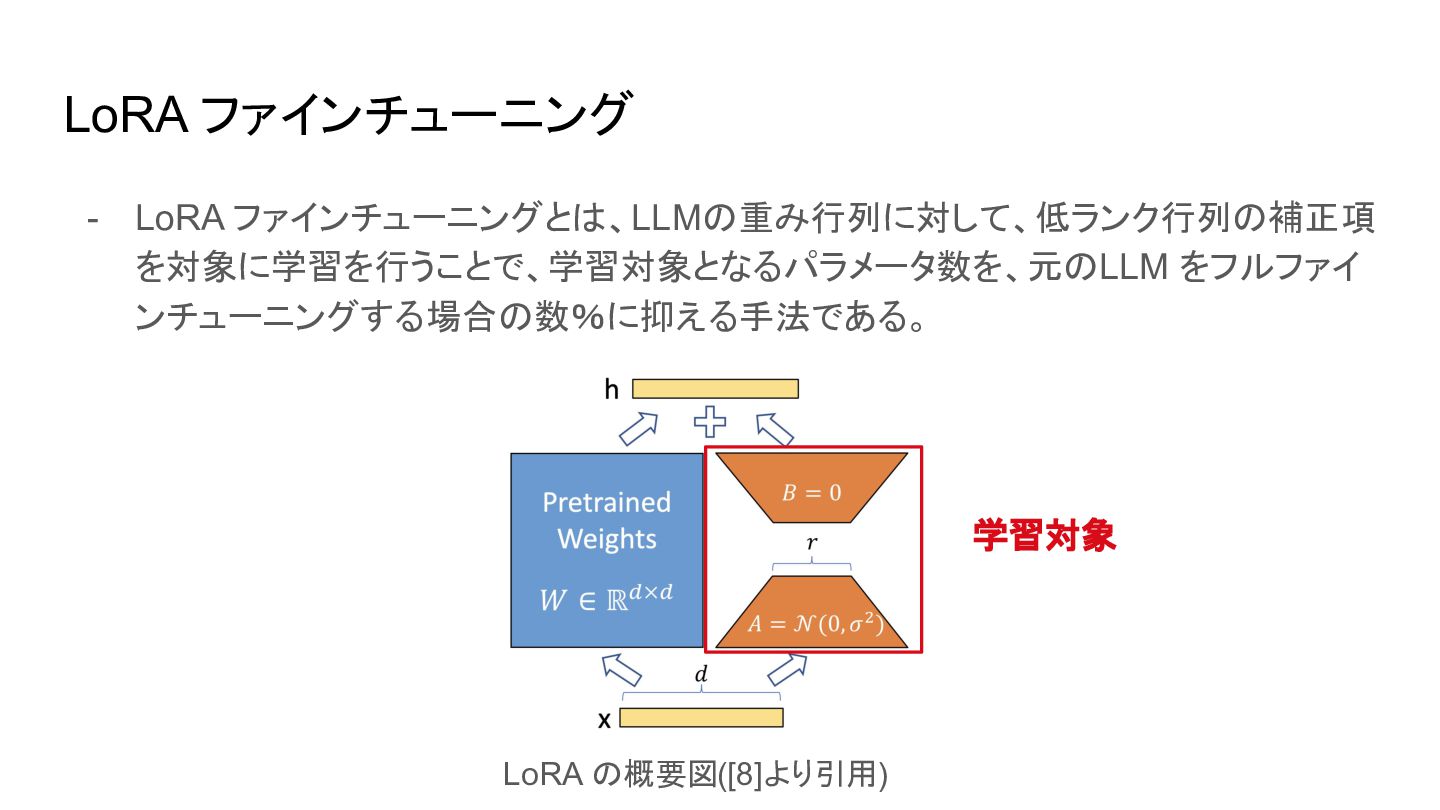 LoRA ファインチューニング

- LoRA ファインチューニングとは、LLMの重み行列に対して、低ランク行列の補正項を対象に学習を行うことで、学習対象となるパラメータ数を、元のLLM をフルファインチューニングする場合の数%に抑える手法である。

h

Pretrained Weights

$W \in \mathbb{R}^{d \times d}$

$B = 0$

$r$

$A = \mathcal{N}(0, \sigma^2)$

学習対象

$d$

x

LoRA の概要図([8]より引用)